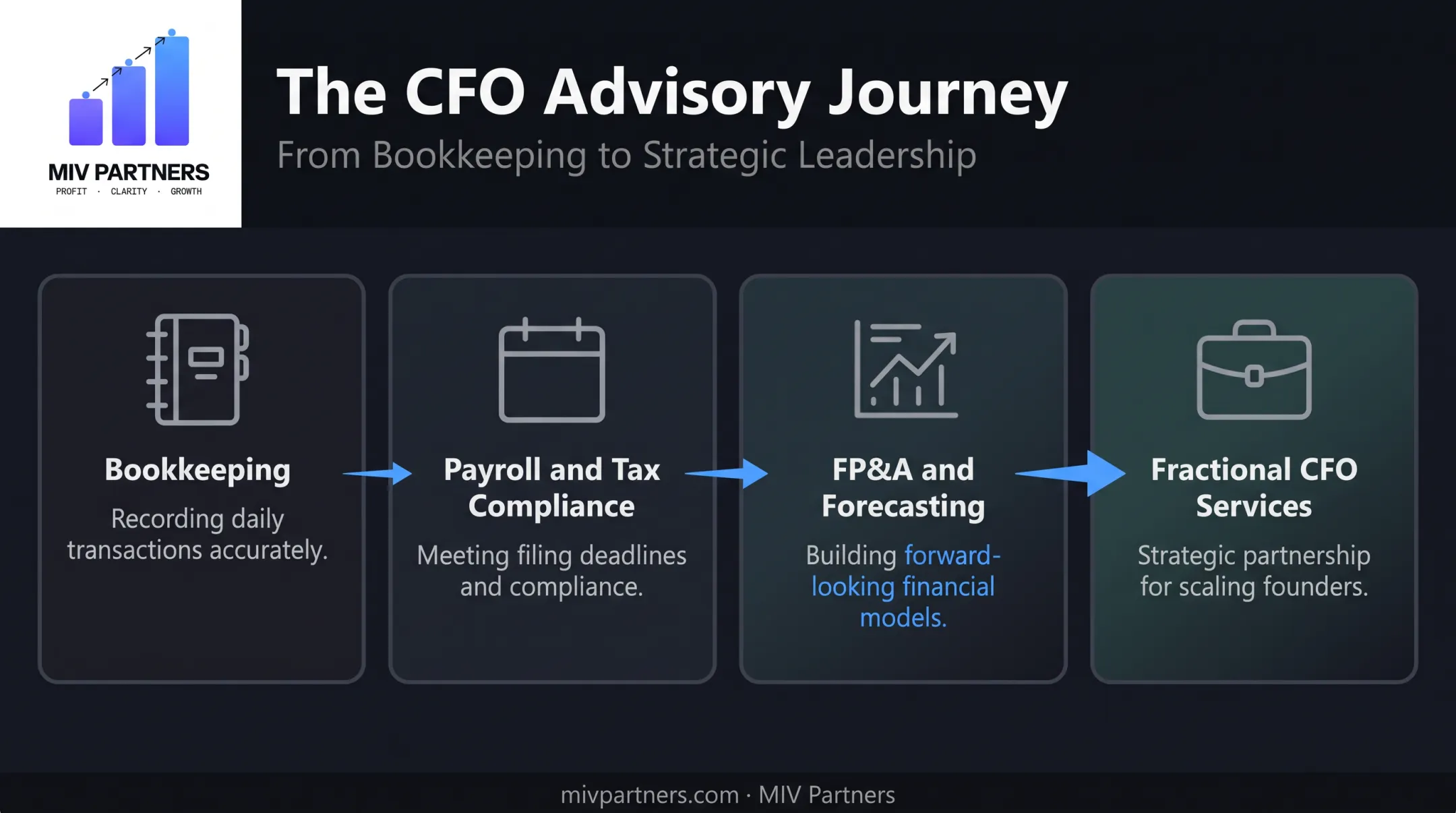 MIV PARTNERS
PROFIT · CLARITY · GROWTH

The CFO Advisory Journey
From Bookkeeping to Strategic Leadership

Bookkeeping
Recording daily transactions accurately.

Payroll and Tax Compliance
Meeting filing deadlines and compliance.

FP&A and Forecasting
Building forward-looking financial models.

Fractional CFO Services
Strategic partnership for scaling founders.

mivpartners.com · MIV Partners